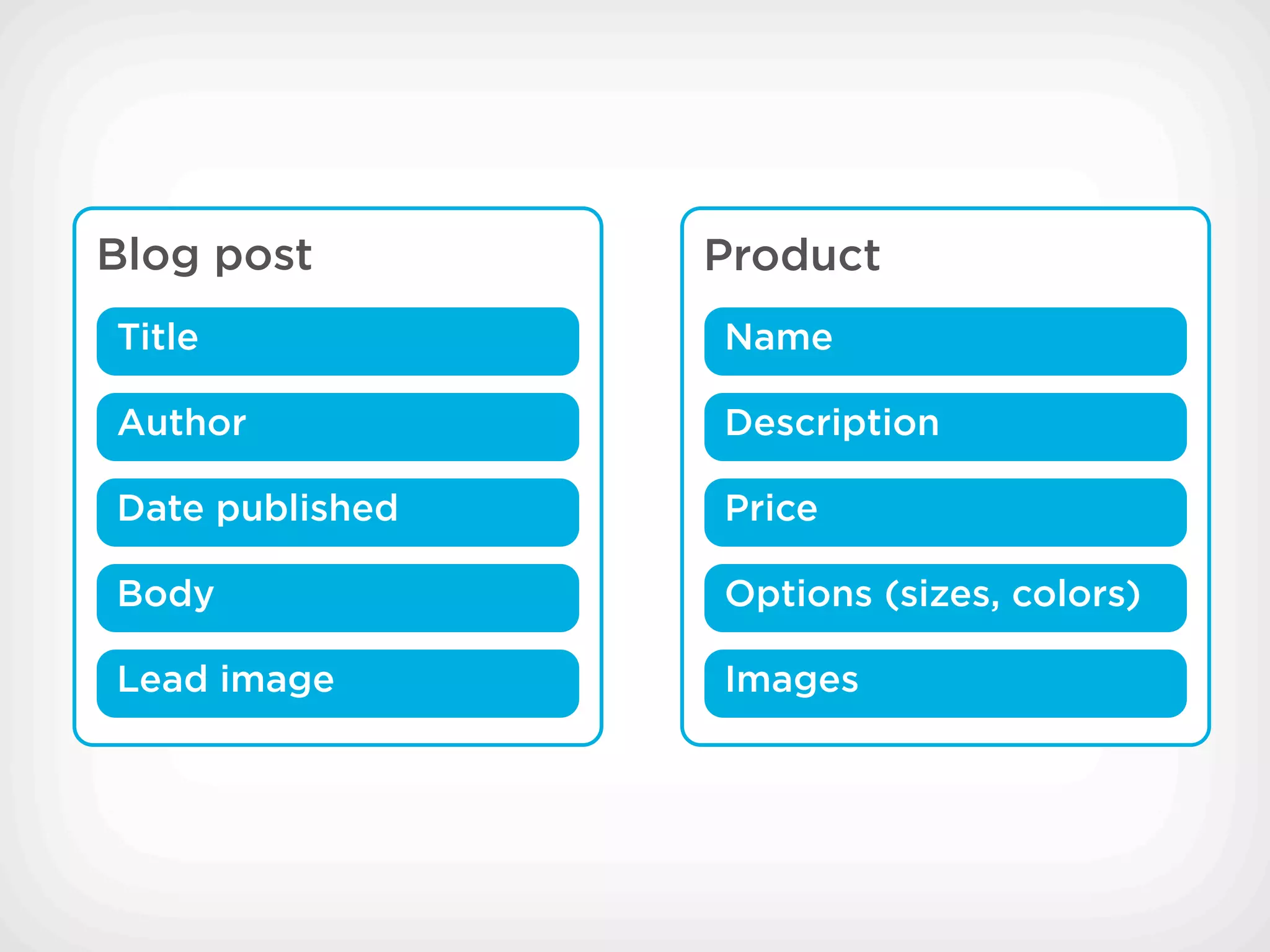 Blog post

Title

Author

Date published

Body

Lead image

Product

Name

Description

Price

Options (sizes, colors)

Images